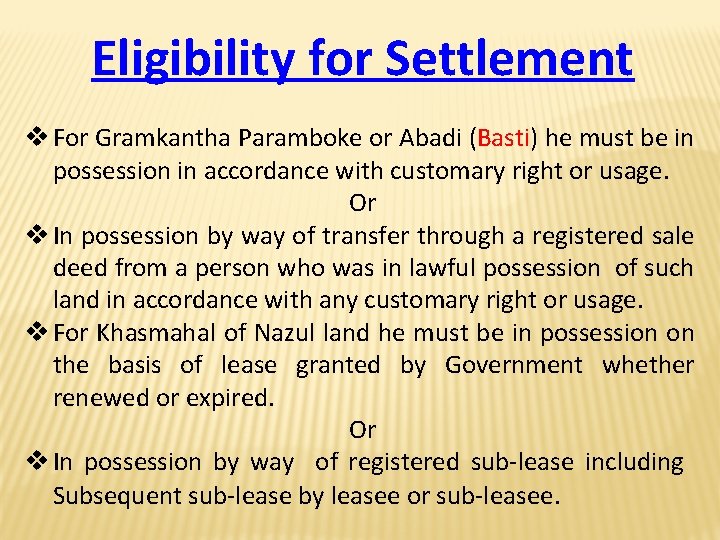 Eligibility for Settlement

❖ For Gramkantha Paramboke or Abadi (Basti) he must be in possession in accordance with customary right or usage.

Or

❖ In possession by way of transfer through a registered sale deed from a person who was in lawful possession of such land in accordance with any customary right or usage.

❖ For Khasmahal of Nazul land he must be in possession on the basis of lease granted by Government whether renewed or expired.

Or

❖ In possession by way of registered sub-lease including Subsequent sub-lease by leasee or sub-leasee.